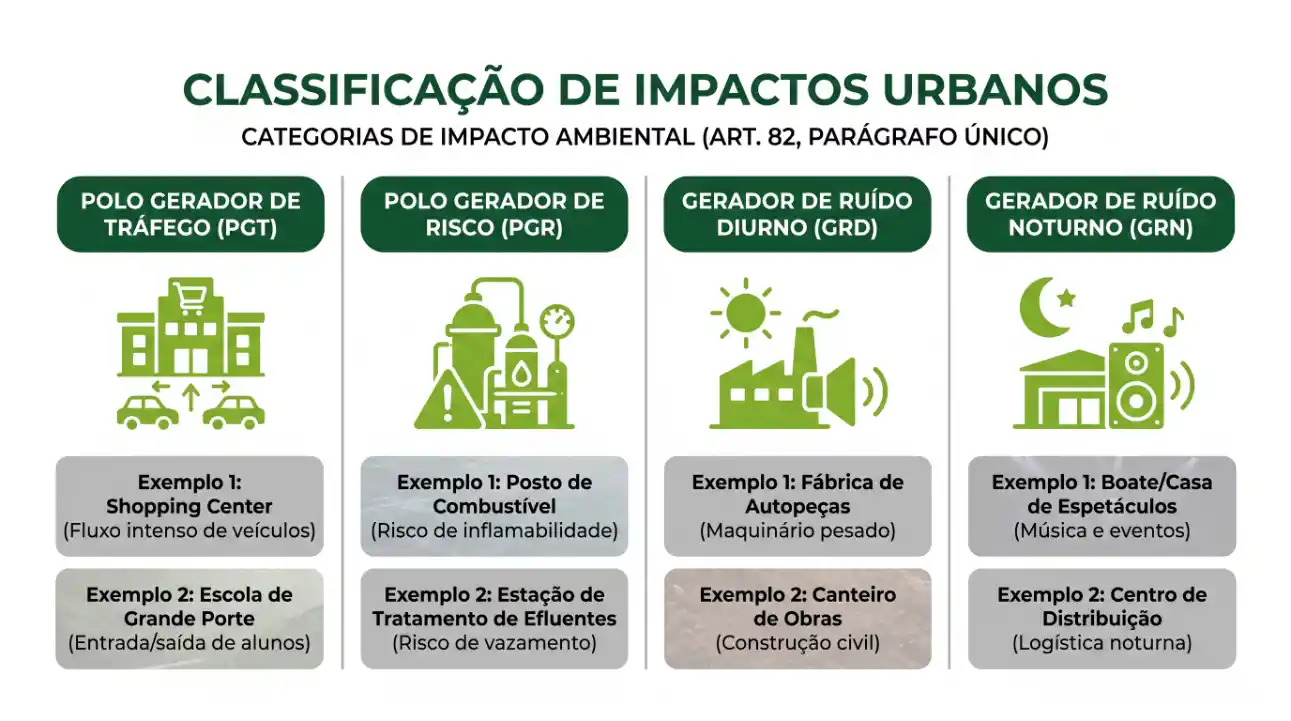 CLASSIFICAÇÃO DE IMPACTOS URBANOS

CATEGORIAS DE IMPACTO AMBIENTAL (ART. 82, PARÁGRAFO ÚNICO)

POLO GERADOR DE TRÁFEGO (PGT)

Exemplo 1: Shopping Center
(Fluxo intenso de veículos)

Exemplo 2: Escola de Grande Porte
(Entrada/saída de alunos)

POLO GERADOR DE RISCO (PGR)

Exemplo 1: Posto de Combustível
(Risco de inflamabilidade)

Exemplo 2: Estação de Tratamento de Efluentes
(Risco de vazamento)

GERADOR DE RUÍDO DIURNO (GRD)

Exemplo 1: Fábrica de Autopeças
(Maquinário pesado)

Exemplo 2: Canteiro de Obras
(Construção civil)

GERADOR DE RUÍDO NOTURNO (GRN)

Exemplo 1: Boate/Casa de Espetáculos
(Música e eventos)

Exemplo 2: Centro de Distribuição
(Logística noturna)